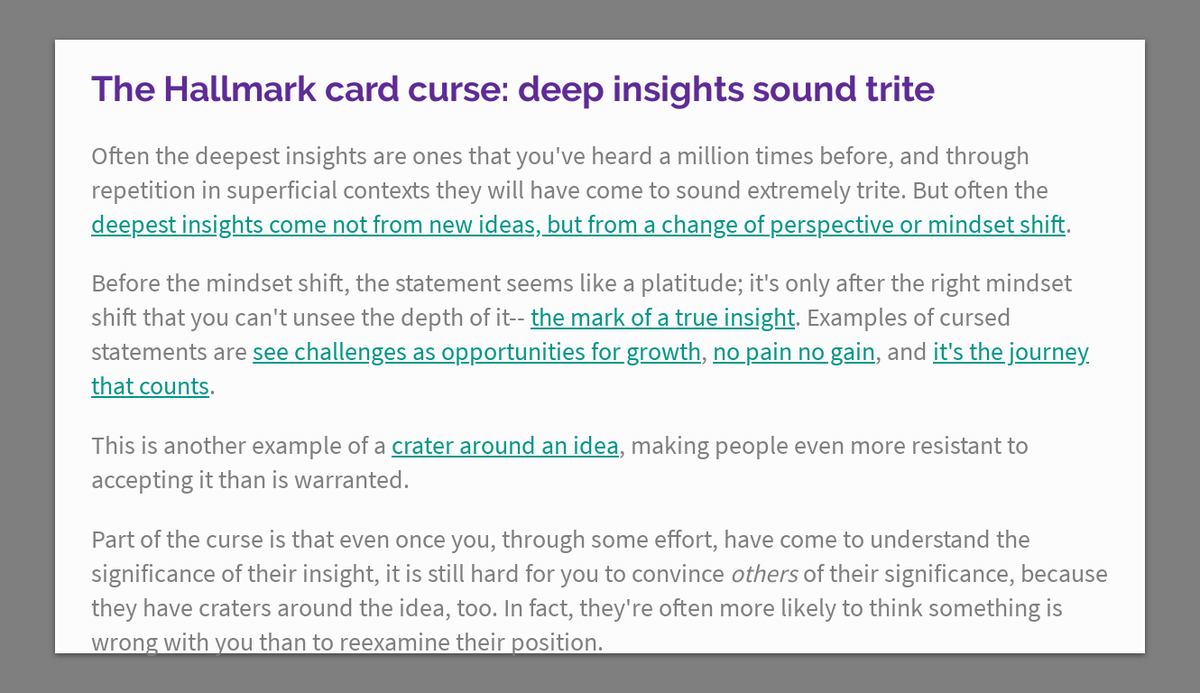 The Hallmark card curse: deep insights sound trite

Often the deepest insights are ones that you've heard a million times before, and through repetition in superficial contexts they will have come to sound extremely trite. But often the deepest insights come not from new ideas, but from a change of perspective or mindset shift.

Before the mindset shift, the statement seems like a platitude; it's only after the right mindset shift that you can't unsee the depth of it-- the mark of a true insight. Examples of cursed statements are see challenges as opportunities for growth, no pain no gain, and it's the journey that counts.

This is another example of a crater around an idea, making people even more resistant to accepting it than is warranted.

Part of the curse is that even once you, through some effort, have come to understand the significance of their insight, it is still hard for you to convince others of their significance, because they have craters around the idea, too. In fact, they're often more likely to think something is wrong with you than to reexamine their position.